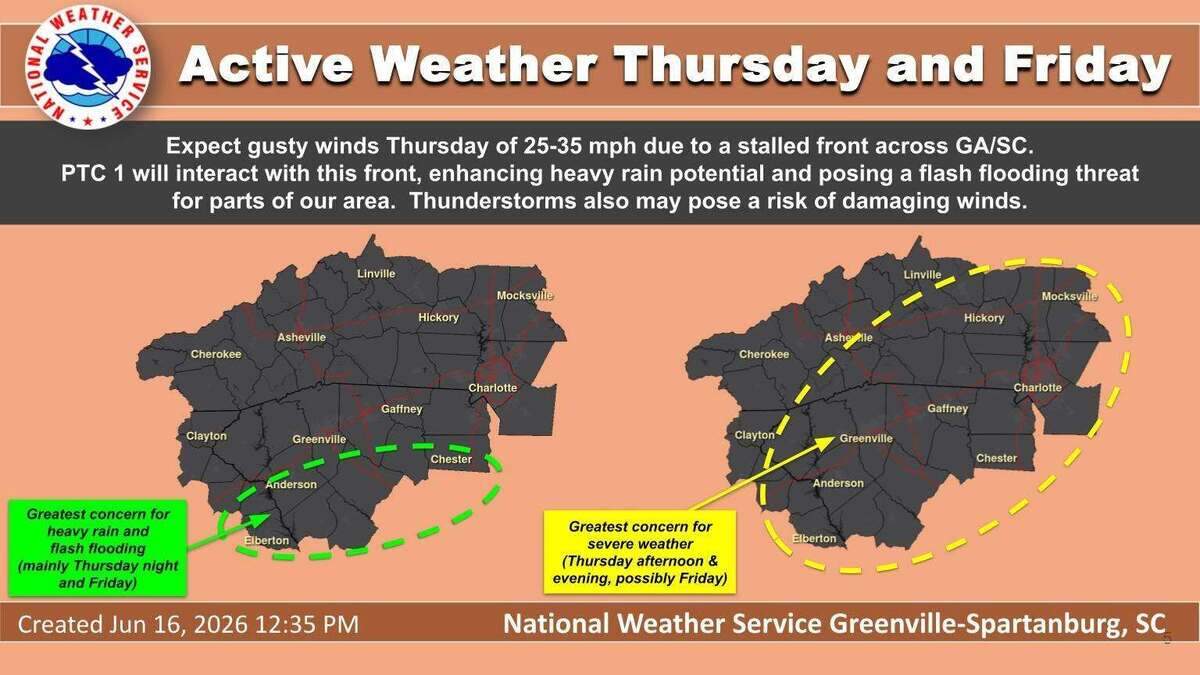 NATIONAL WEATHER SERVICE

Active Weather Thursday and Friday

Expect gusty winds Thursday of 25-35 mph due to a stalled front across GA/SC. PTC 1 will interact with this front, enhancing heavy rain potential and posing a flash flooding threat for parts of our area. Thunderstorms also may pose a risk of damaging winds.

Linville
Mocksville
Hickory
Asheville
Cherokee
Charlotte
Gaffney
Clayton
Greenville
Chester
Anderson
Elberton

Greatest concern for heavy rain and flash flooding (mainly Thursday night and Friday)

Linville
Mocksville
Hickory
Asheville
Cherokee
Charlotte
Gaffney
Clayton
Greenville
Chester
Anderson
Elberton

Greatest concern for severe weather (Thursday afternoon & evening, possibly Friday)

Created Jun 16, 2026 12:35 PM

National Weather Service Greenville-Spartanburg, SC